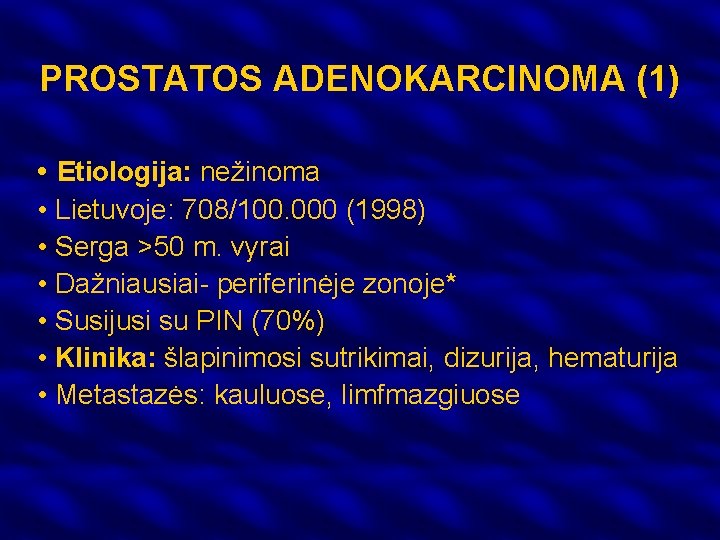 PROSTATOS ADENOKARCINOMA (1)

• Etiologija: nežinoma
• Lietuvoje: 708/100.000 (1998)
• Serga >50 m. vyrai
• Dažniausiai- periferinėje zonoje*
• Susijusi su PIN (70%)
• Klinika: šlapinimosi sutrikimai, dizurija, hematurija
• Metastazės: kauluose, limfmazgiuose